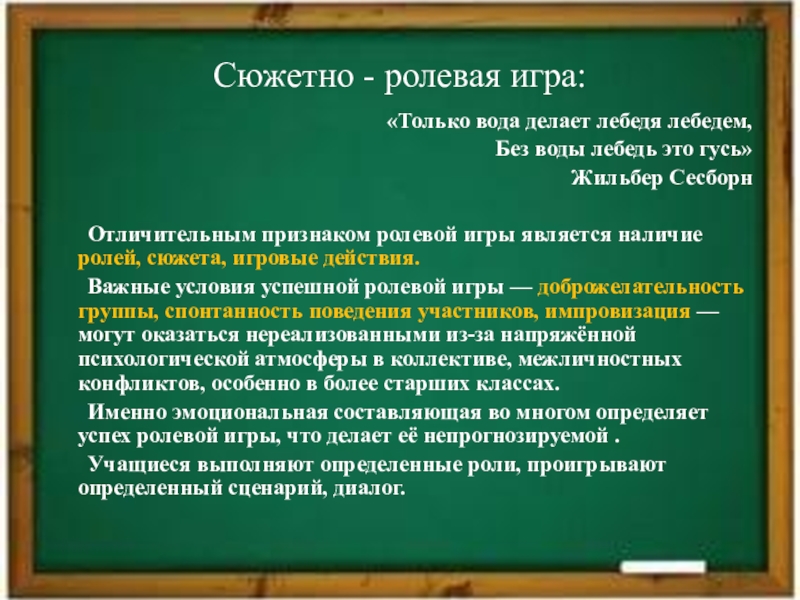 Сюжетно - ролевая игра:

«Только вода делает лебедя лебедем,
Без воды лебедь это гусь»
Жильбер Сесборн

Отличительным признаком ролевой игры является наличие ролей, сюжета, игровые действия.

Важные условия успешной ролевой игры — доброжелательность группы, спонтанность поведения участников, импровизация — могут оказаться нереализованными из-за напряжённой психологической атмосферы в коллективе, межличностных конфликтов, особенно в более старших классах.

Именно эмоциональная составляющая во многом определяет успех ролевой игры, что делает её непрогнозируемой .

Учащиеся выполняют определенные роли, проигрывают определенный сценарий, диалог.